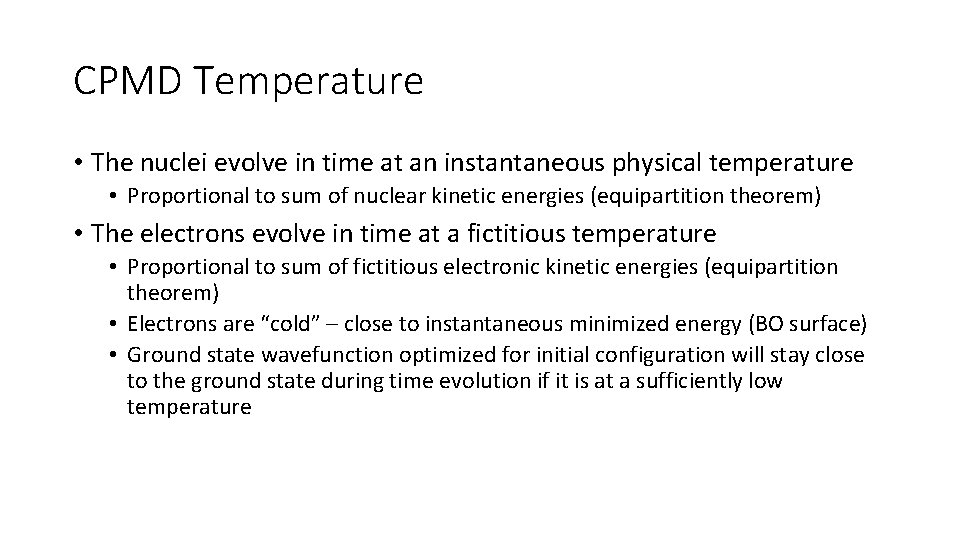 CPMD Temperature

• The nuclei evolve in time at an instantaneous physical temperature
  • Proportional to sum of nuclear kinetic energies (equipartition theorem)
• The electrons evolve in time at a fictitious temperature
  • Proportional to sum of fictitious electronic kinetic energies (equipartition theorem)
  • Electrons are “cold” – close to instantaneous minimized energy (BO surface)
  • Ground state wavefunction optimized for initial configuration will stay close to the ground state during time evolution if it is at a sufficiently low temperature